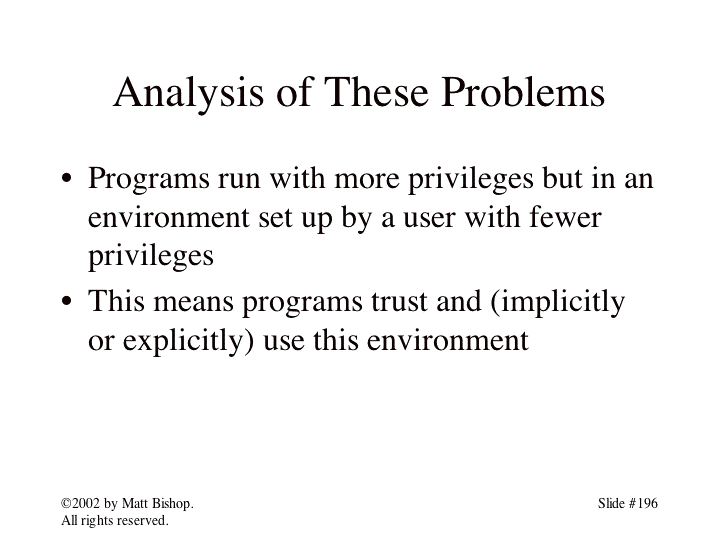 Analysis of These Problems

• Programs run with more privileges but in an environment set up by a user with fewer privileges

• This means programs trust and (implicitly or explicitly) use this environment

©2002 by Matt Bishop.
All rights reserved.

Slide #196